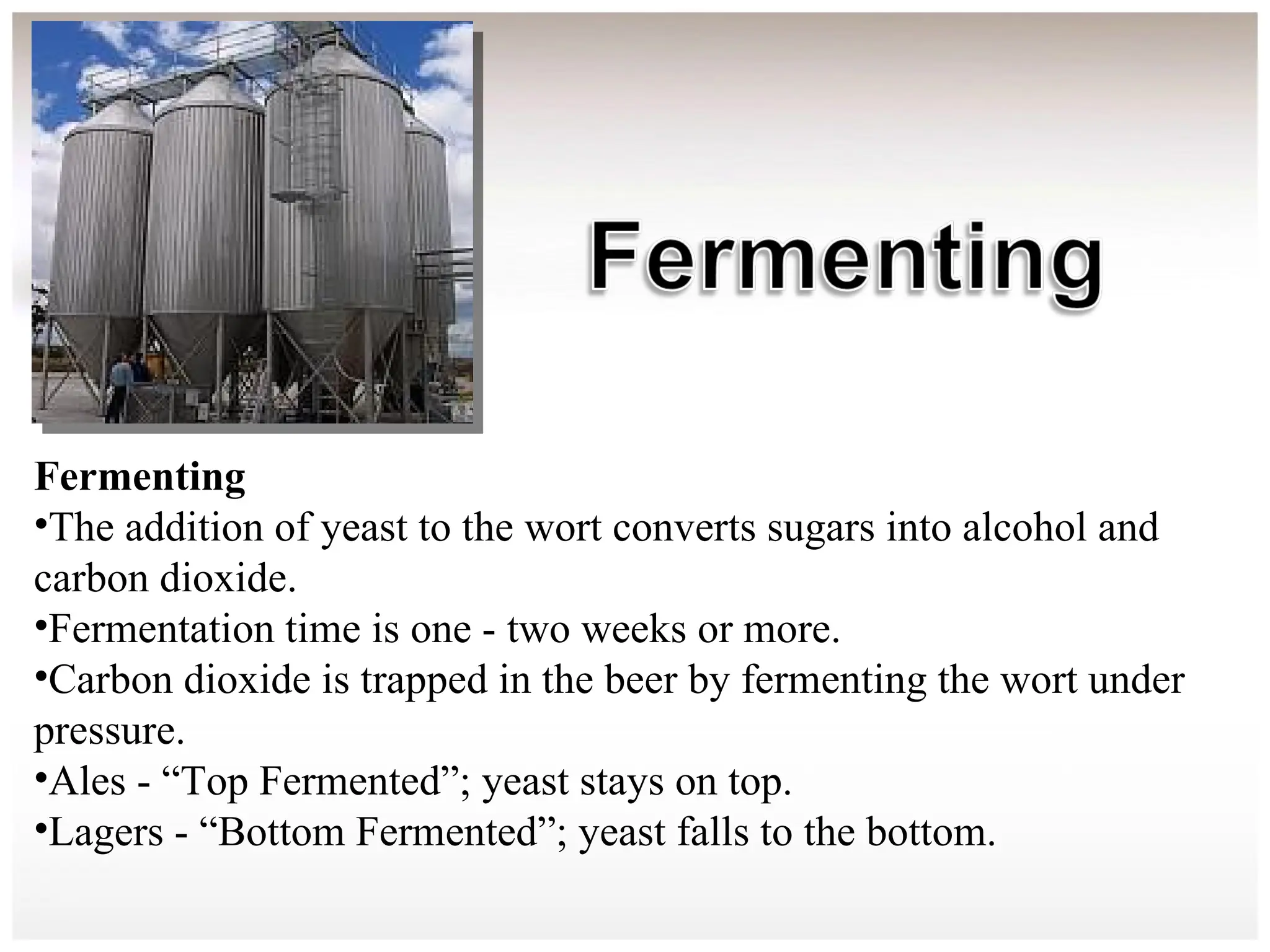 Fermenting

Fermenting
•The addition of yeast to the wort converts sugars into alcohol and carbon dioxide.
•Fermentation time is one - two weeks or more.
•Carbon dioxide is trapped in the beer by fermenting the wort under pressure.
•Ales - “Top Fermented”; yeast stays on top.
•Lagers - “Bottom Fermented”; yeast falls to the bottom.